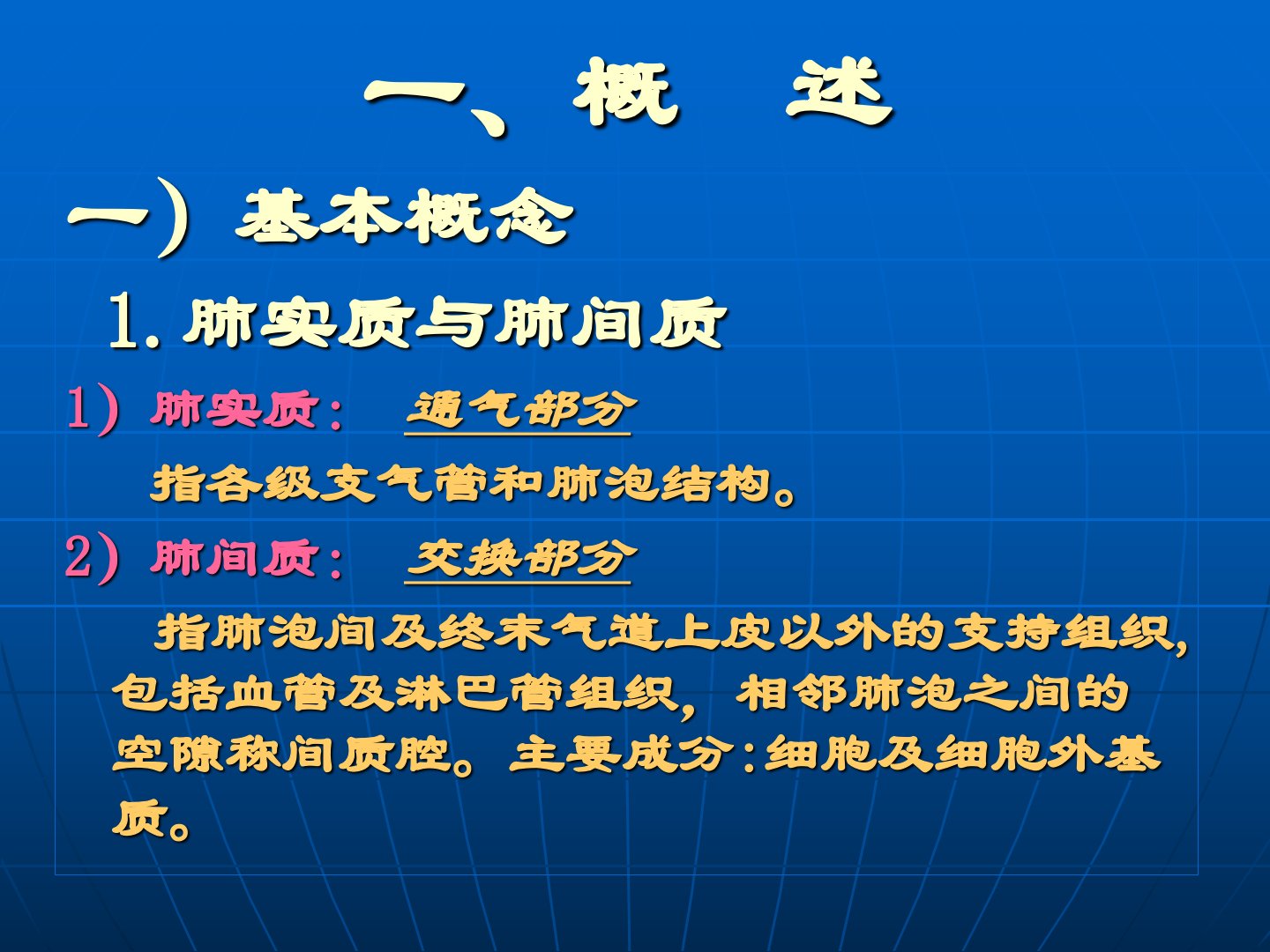 一、概　述

一）基本概念

1.肺实质与肺间质

1）肺实质：　通气部分

指各级支气管和肺泡结构。

2）肺间质：　交换部分

指肺泡间及终末气道上皮以外的支持组织，包括血管及淋巴管组织，相邻肺泡之间的空隙称间质腔。主要成分：细胞及细胞外基质。